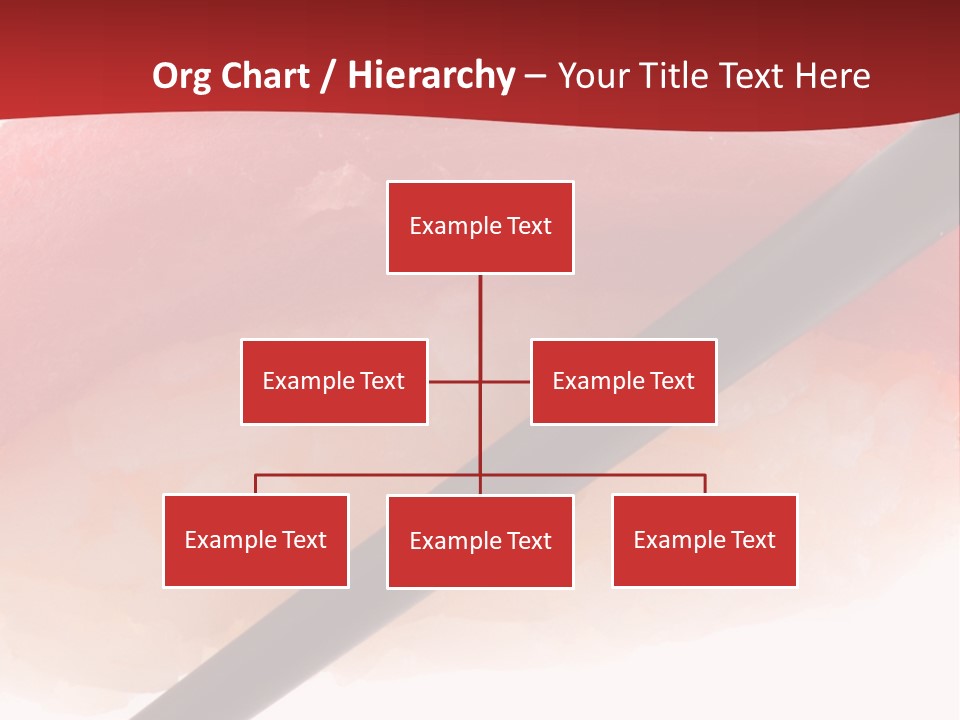 Org Chart / Hierarchy – Your Title Text Here

Example Text

Example Text

Example Text

Example Text

Example Text

Example Text